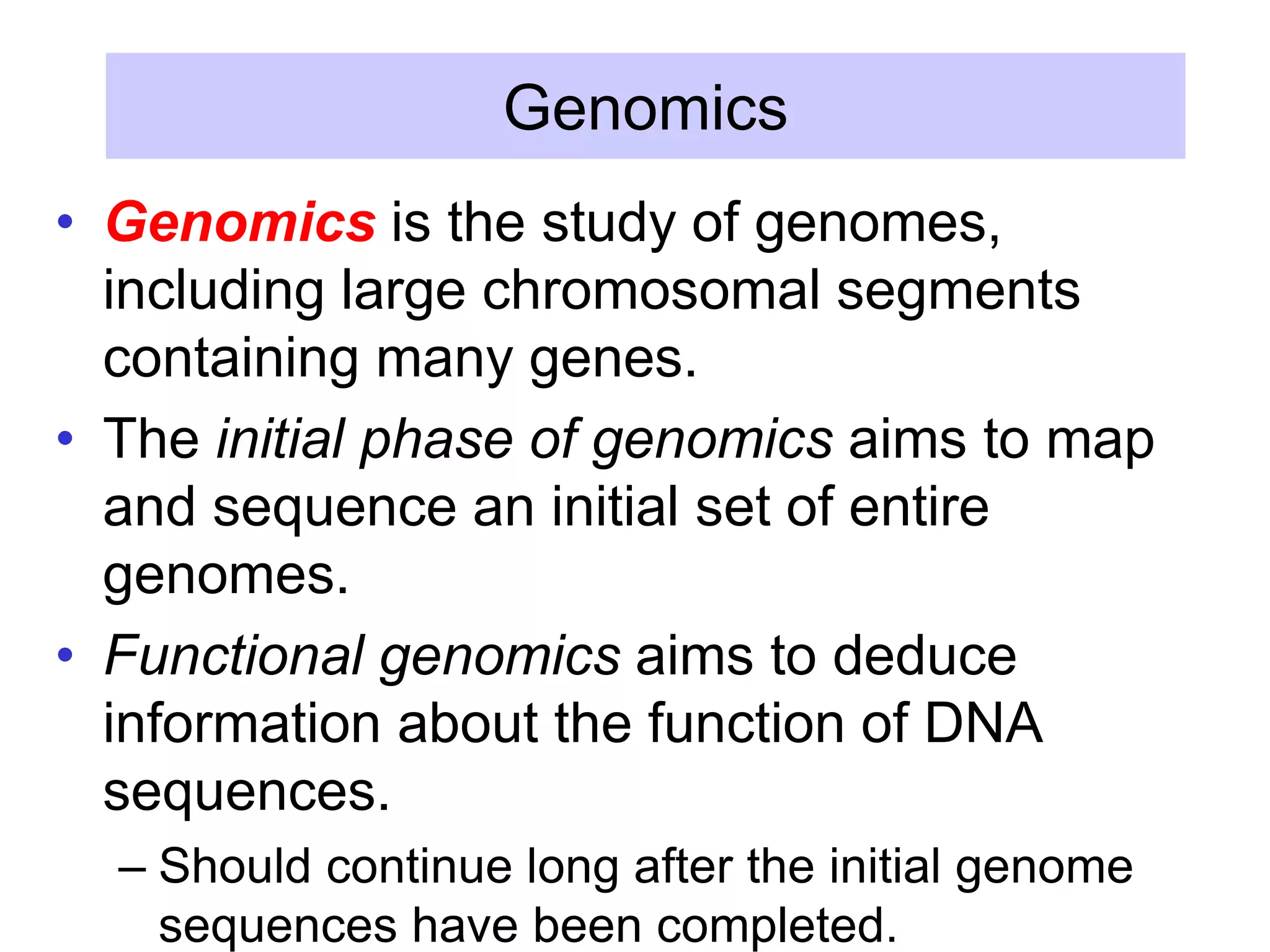 Genomics

• Genomics is the study of genomes, including large chromosomal segments containing many genes.

• The initial phase of genomics aims to map and sequence an initial set of entire genomes.

• Functional genomics aims to deduce information about the function of DNA sequences.

– Should continue long after the initial genome sequences have been completed.